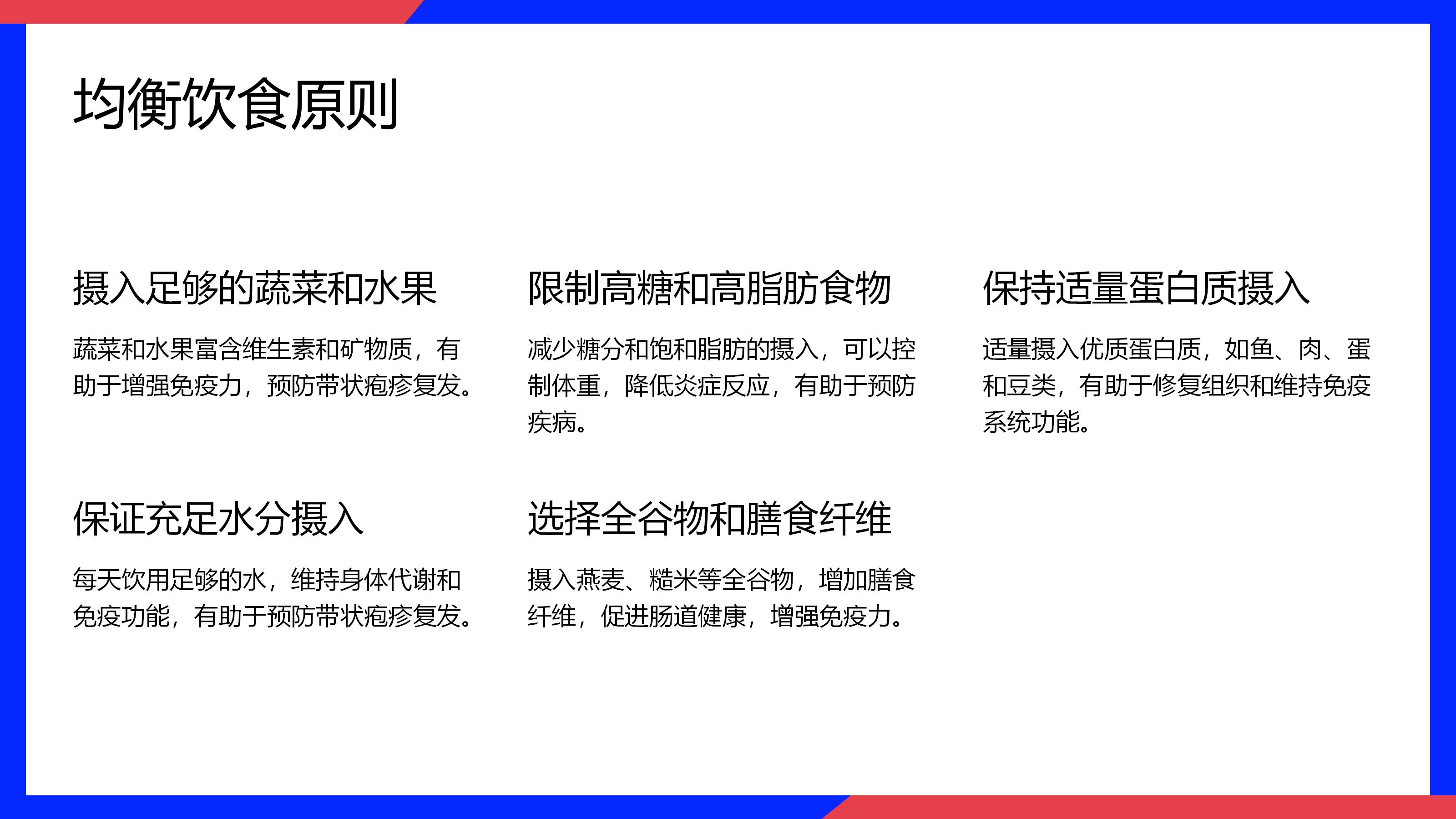 均衡饮食原则

摄入足够的蔬菜和水果

蔬菜和水果富含维生素和矿物质，有助于增强免疫力，预防带状疱疹复发。

限制高糖和高脂肪食物

减少糖分和饱和脂肪的摄入，可以控制体重，降低炎症反应，有助于预防疾病。

保持适量蛋白质摄入

适量摄入优质蛋白质，如鱼、肉、蛋和豆类，有助于修复组织和维持免疫系统功能。

保证充足水分摄入

每天饮用足够的水，维持身体代谢和免疫功能，有助于预防带状疱疹复发。

选择全谷物和膳食纤维

摄入燕麦、糙米等全谷物，增加膳食纤维，促进肠道健康，增强免疫力。